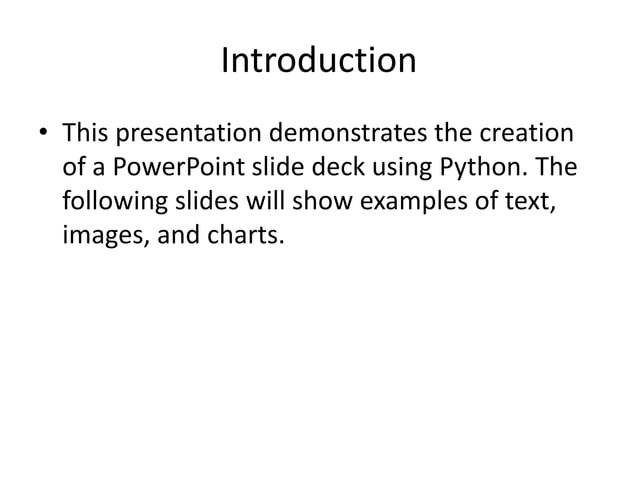 Introduction

• This presentation demonstrates the creation of a PowerPoint slide deck using Python. The following slides will show examples of text, images, and charts.